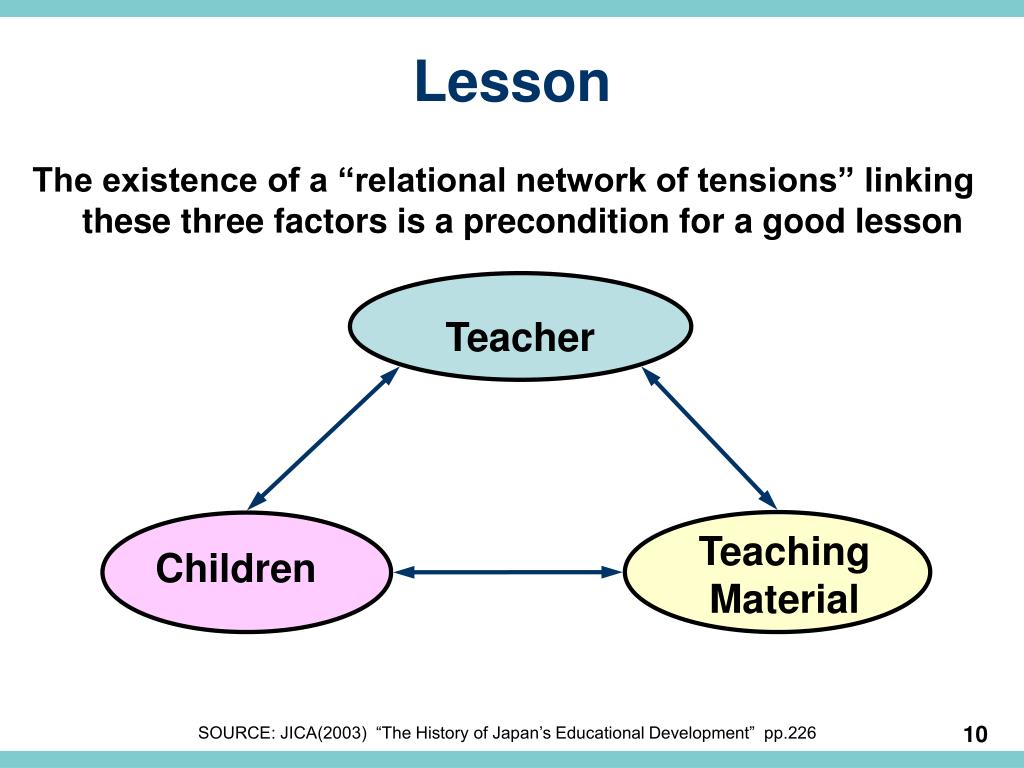 Lesson

The existence of a “relational network of tensions” linking these three factors is a precondition for a good lesson

Teacher

Children

Teaching Material

SOURCE: JICA(2003) “The History of Japan’s Educational Development” pp.226

10